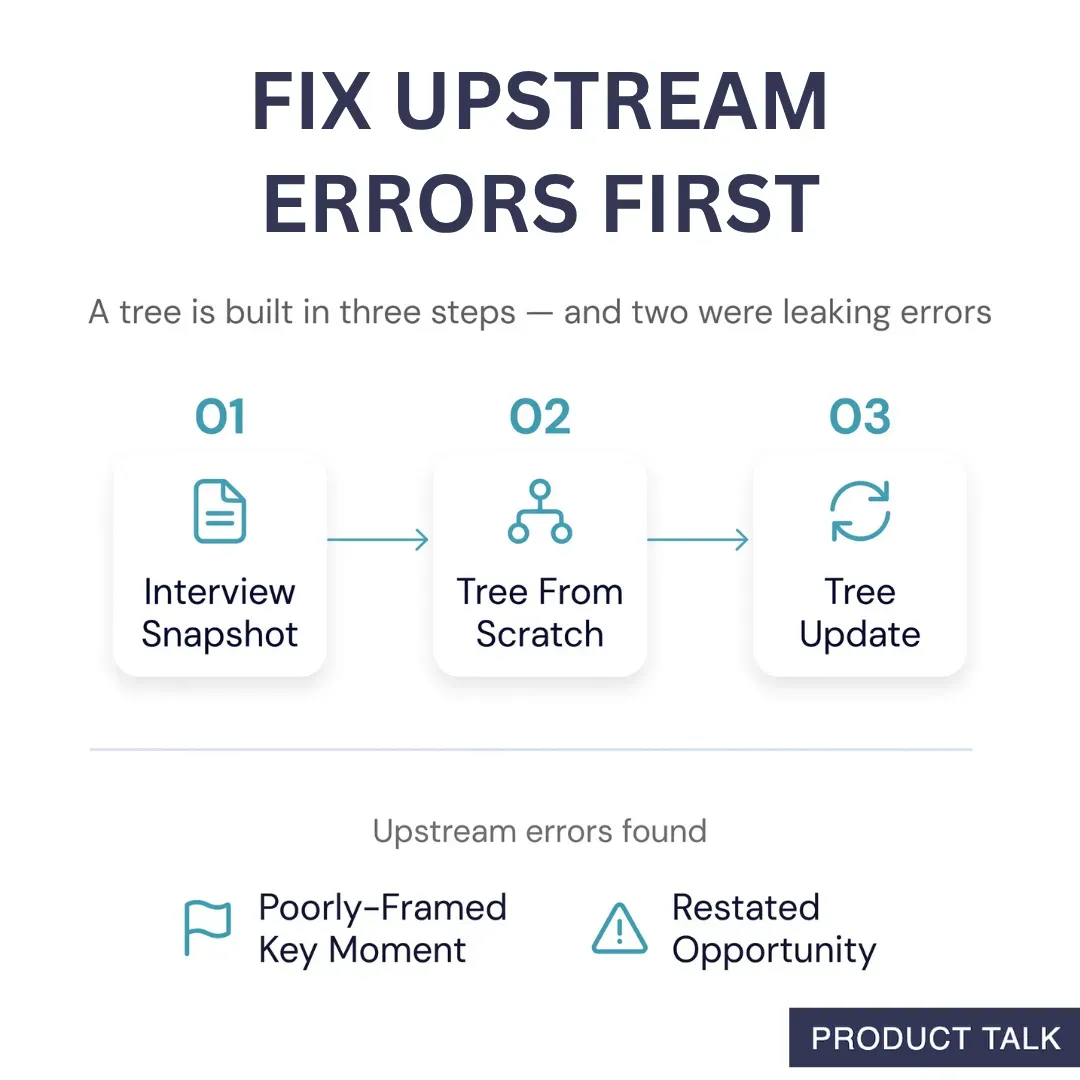 FIX UPSTREAM ERRORS FIRST

A tree is built in three steps — and two were leaking errors

01
Interview Snapshot

02
Tree From Scratch

03
Tree Update

Upstream errors found

Poorly-Framed Key Moment

Restated Opportunity

PRODUCT TALK